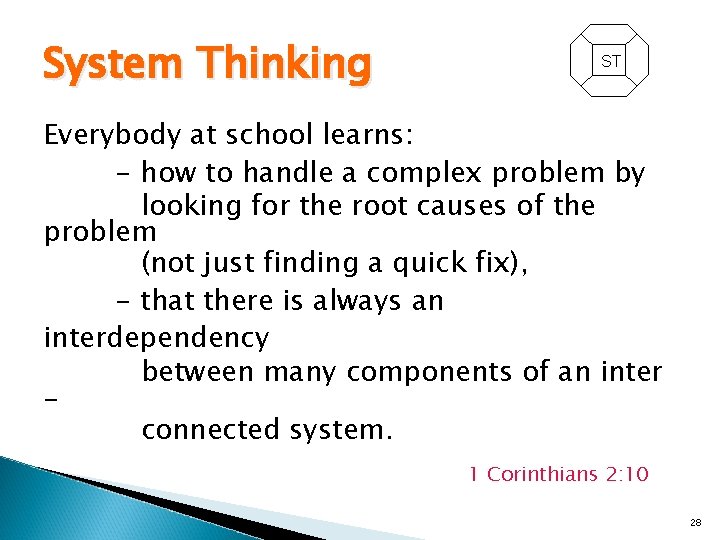 System Thinking

ST

Everybody at school learns:

- how to handle a complex problem by looking for the root causes of the problem (not just finding a quick fix),

- that there is always an interdependency between many components of an inter - connected system.

1 Corinthians 2:10

28